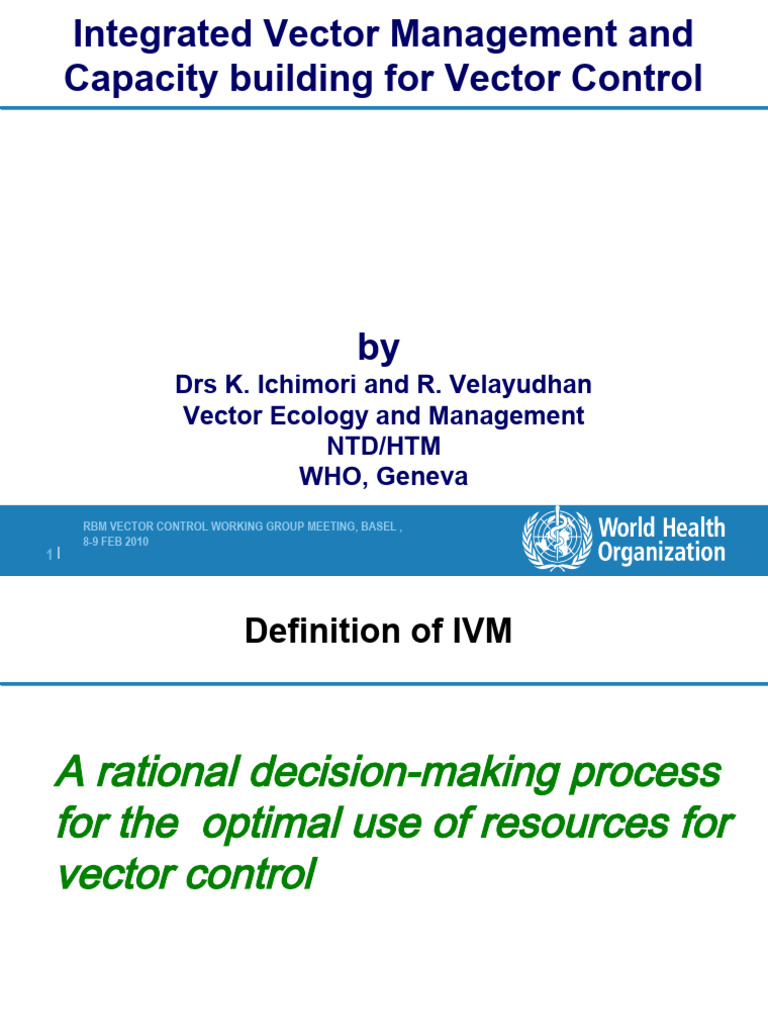 Integrated Vector Management and Capacity building for Vector Control

by
Drs K. Ichimori and R. Velayudhan
Vector Ecology and Management
NTD/HTM
WHO, Geneva

1 |

RBM VECTOR CONTROL WORKING GROUP MEETING, BASEL , 8-9 FEB 2010

World Health Organization

Definition of IVM

A rational decision-making process for the optimal use of resources for vector control